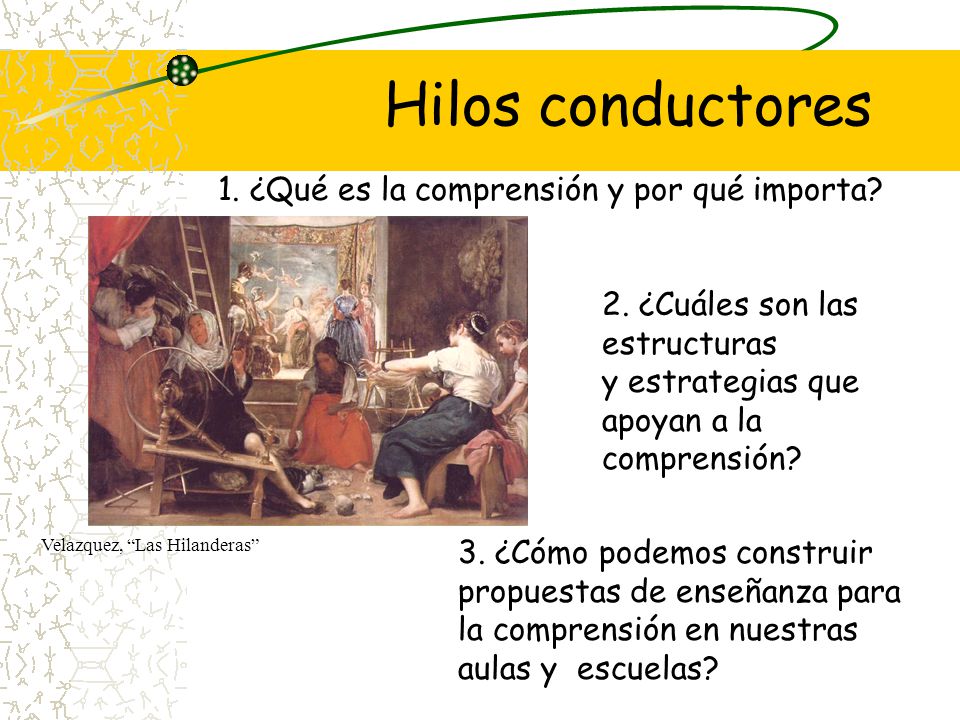 Hilos conductores

1. ¿Qué es la comprensión y por qué importa?

2. ¿Cuáles son las estructuras y estrategias que apoyan a la comprensión?

Velazquez, “Las Hilanderas”

3. ¿Cómo podemos construir propuestas de enseñanza para la comprensión en nuestras aulas y escuelas?